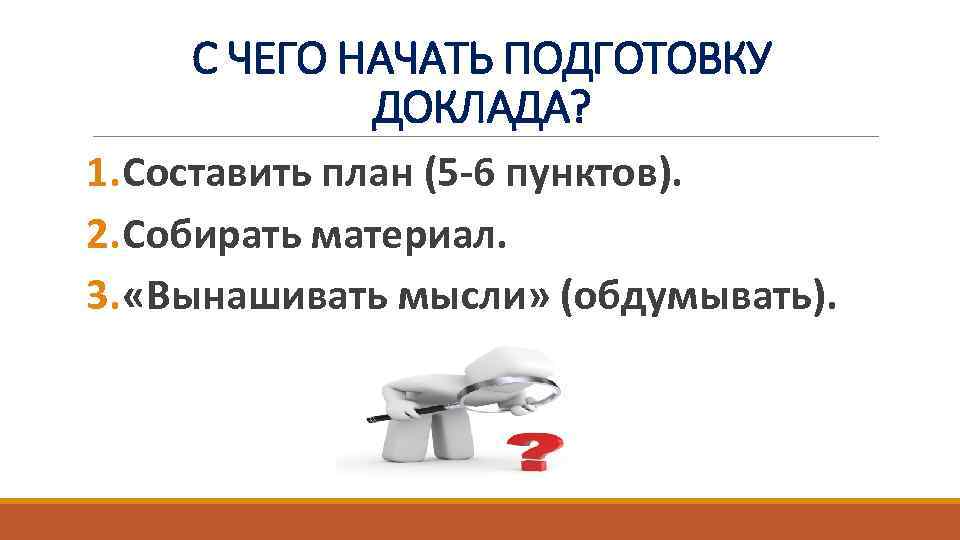 С ЧЕГО НАЧАТЬ ПОДГОТОВКУ ДОКЛАДА?

1. Составить план (5-6 пунктов).
2. Собирать материал.
3. «Вынашивать мысли» (обдумывать).

?